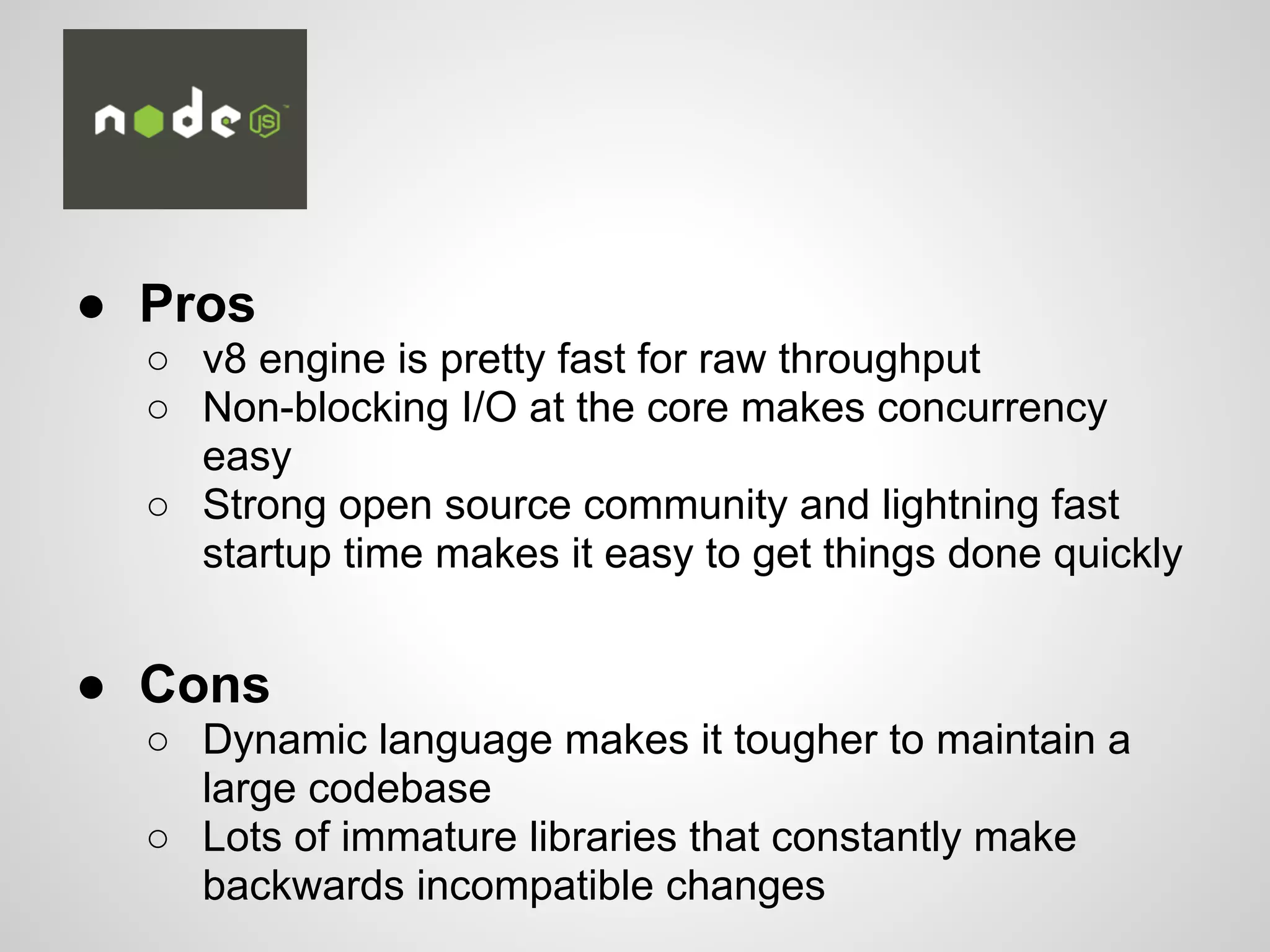 node JS

● Pros
○ v8 engine is pretty fast for raw throughput
○ Non-blocking I/O at the core makes concurrency easy
○ Strong open source community and lightning fast startup time makes it easy to get things done quickly

● Cons
○ Dynamic language makes it tougher to maintain a large codebase
○ Lots of immature libraries that constantly make backwards incompatible changes